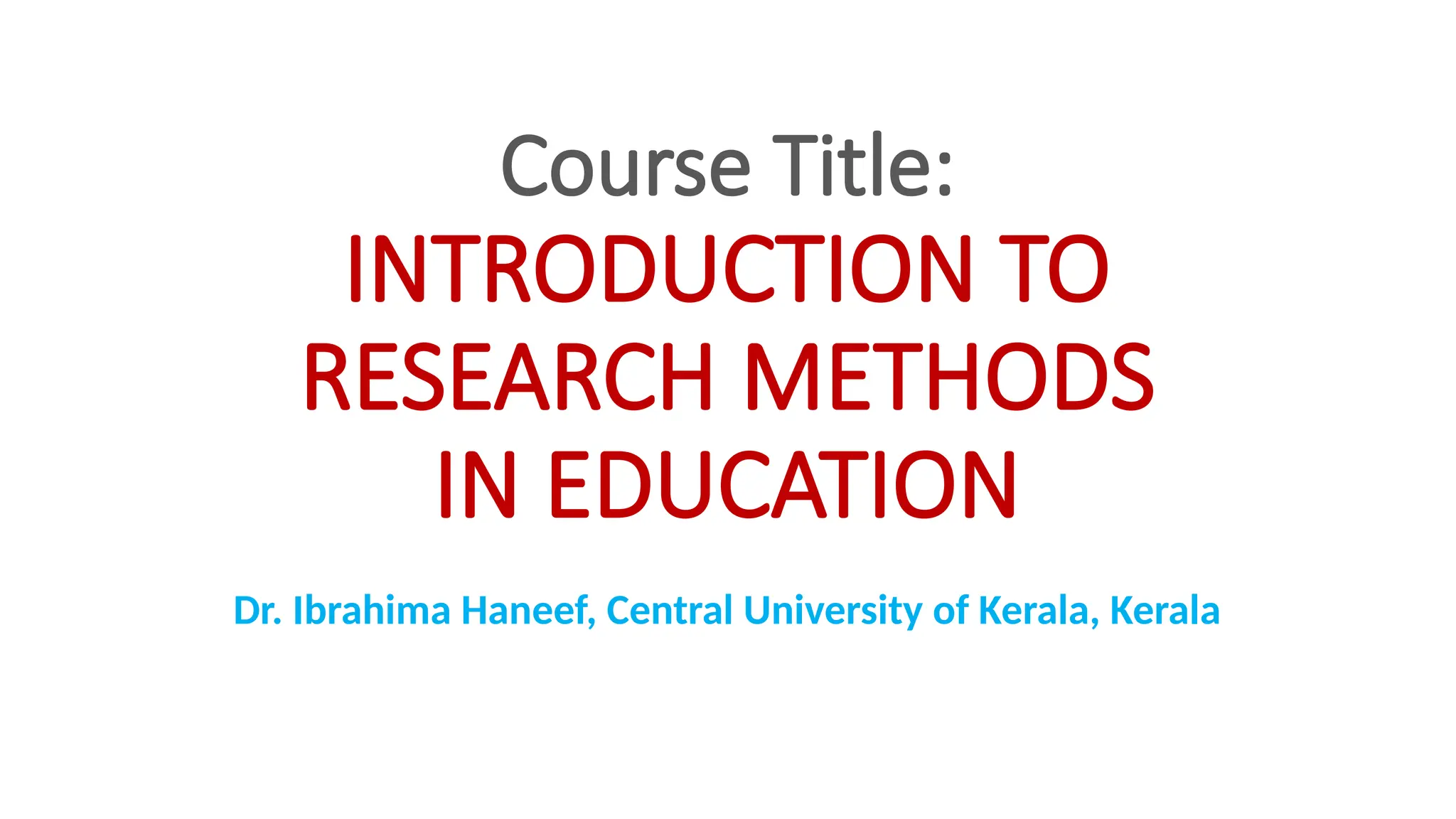 Course Title:
INTRODUCTION TO RESEARCH METHODS IN EDUCATION

Dr. Ibrahima Haneef, Central University of Kerala, Kerala